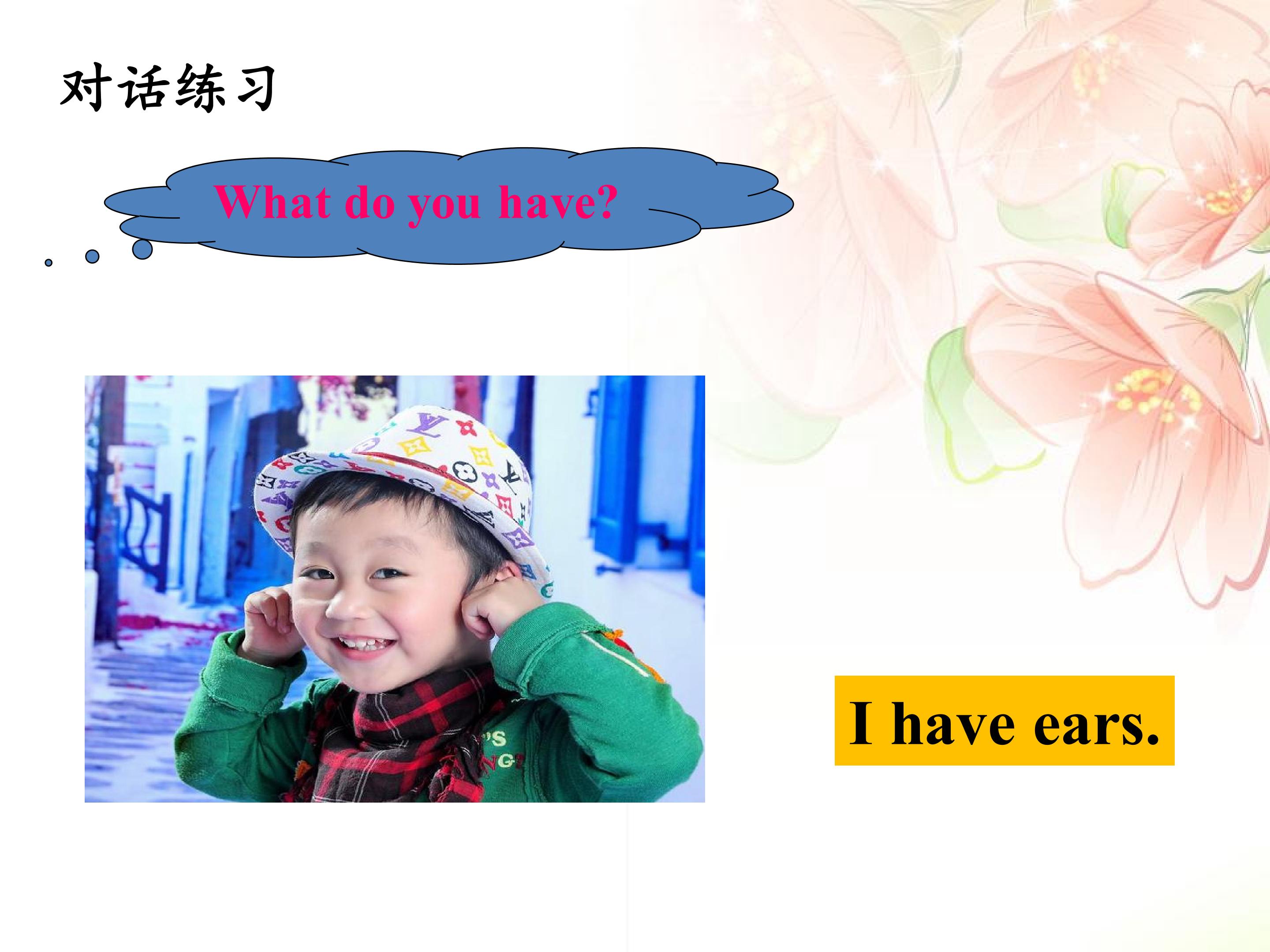 对话练习

What do you have?

I have ears.